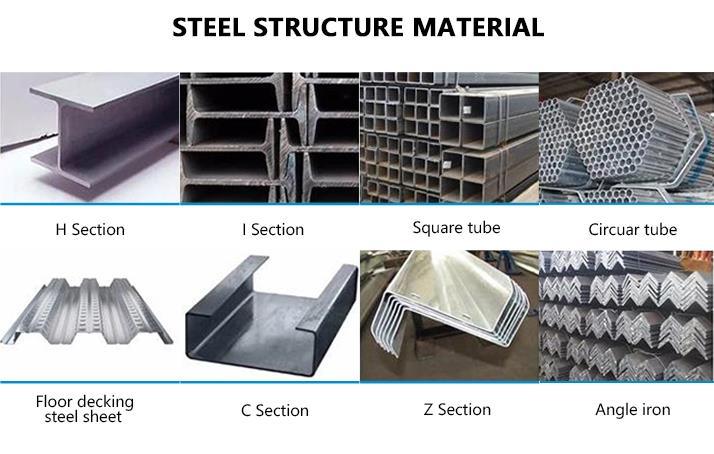 STEEL STRUCTURE MATERIAL

H Section

I Section

Square tube

Circuar tube

Floor decking steel sheet

C Section

Z Section

Angle iron